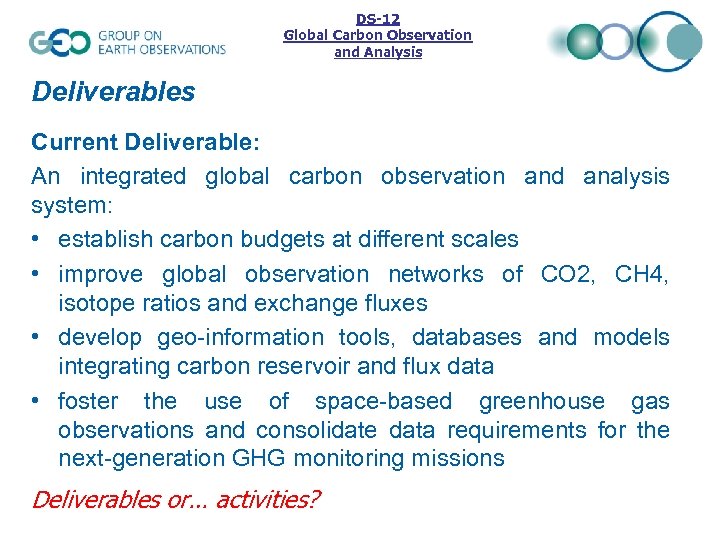 GEO GROUP ON EARTH OBSERVATIONS

DS-12
Global Carbon Observation and Analysis

Deliverables

Current Deliverable:

An integrated global carbon observation and analysis system:

• establish carbon budgets at different scales
• improve global observation networks of CO2, CH4, isotope ratios and exchange fluxes
• develop geo-information tools, databases and models integrating carbon reservoir and flux data
• foster the use of space-based greenhouse gas observations and consolidate data requirements for the next-generation GHG monitoring missions

Deliverables or… activities?